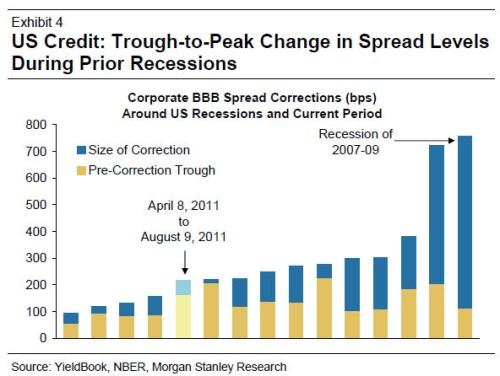 Exhibit 4
US Credit: Trough-to-Peak Change in Spread Levels During Prior Recessions

Corporate BBB Spread Corrections (bps)
Around US Recessions and Current Period

800
700
600
500
400
300
200
100
0

Size of Correction
Pre-Correction Trough

April 8, 2011 to August 9, 2011

Recession of 2007-09

Source: YieldBook, NBER, Morgan Stanley Research